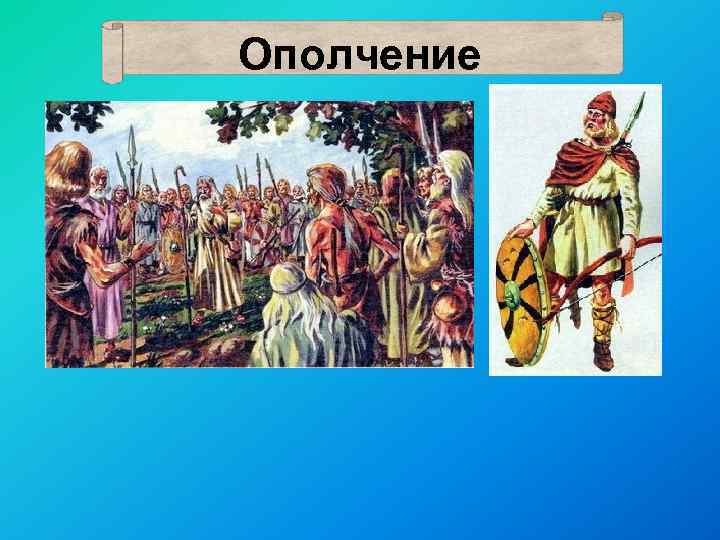 Ополчение